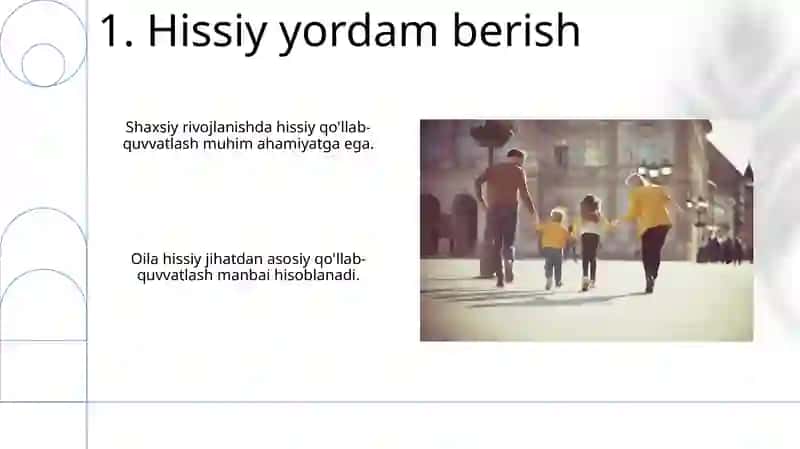 1. Hissiy yordam berish

Shaxsiy rivojlanishda hissiy qo'llab-quvvatlash muhim ahamiyatga ega.

Oila hissiy jihatdan asosiy qo'llab-quvvatlash manbai hisoblanadi.